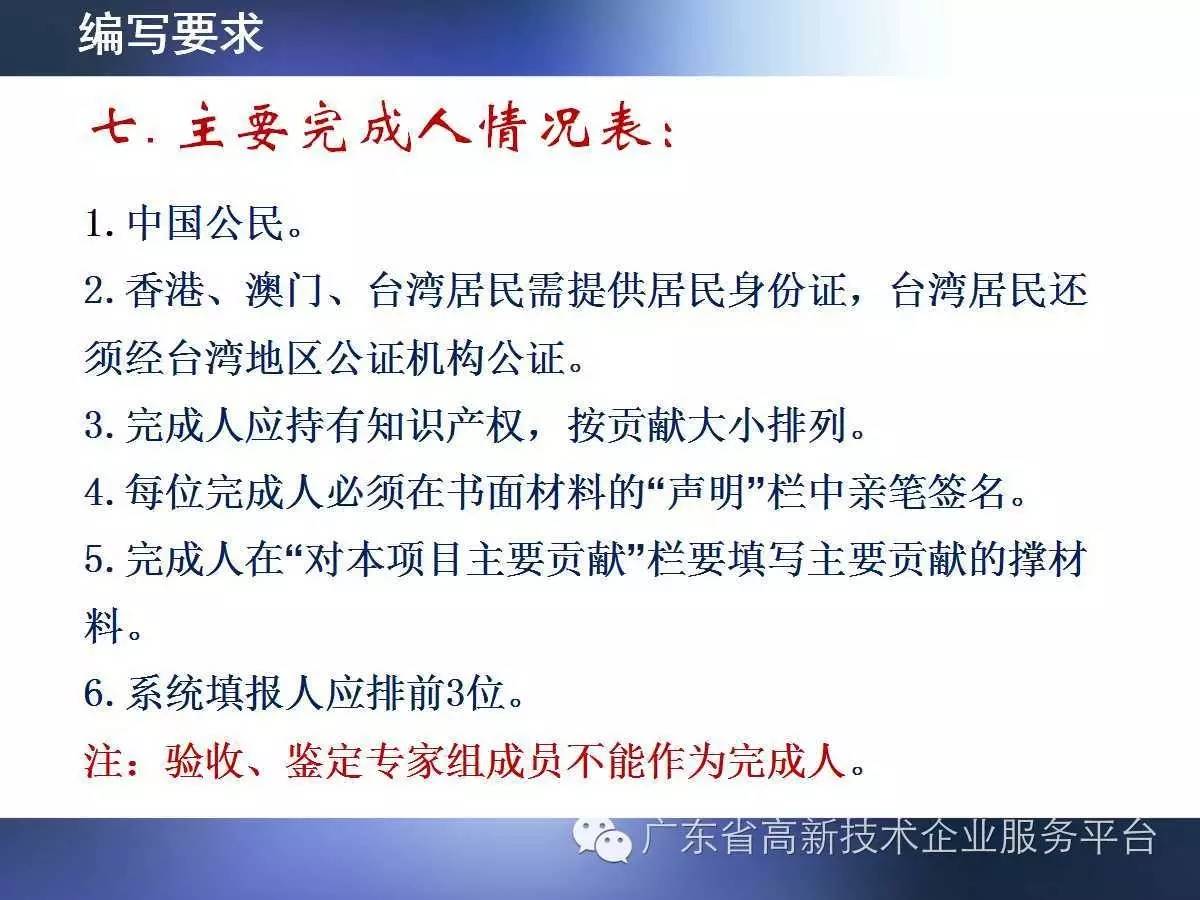 编写要求

七. 主要完成人情况表:

1. 中国公民。

2. 香港、澳门、台湾居民需提供居民身份证，台湾居民还须经台湾地区公证机构公证。

3. 完成人应持有知识产权，按贡献大小排列。

4. 每位完成人必须在书面材料的“声明”栏中亲笔签名。

5. 完成人在“对本项目主要贡献”栏要填写主要贡献的撑材料。

6. 系统填报人应排前3位。

注：验收、鉴定专家组成员不能作为完成人。

广东省高新技术企业服务平台